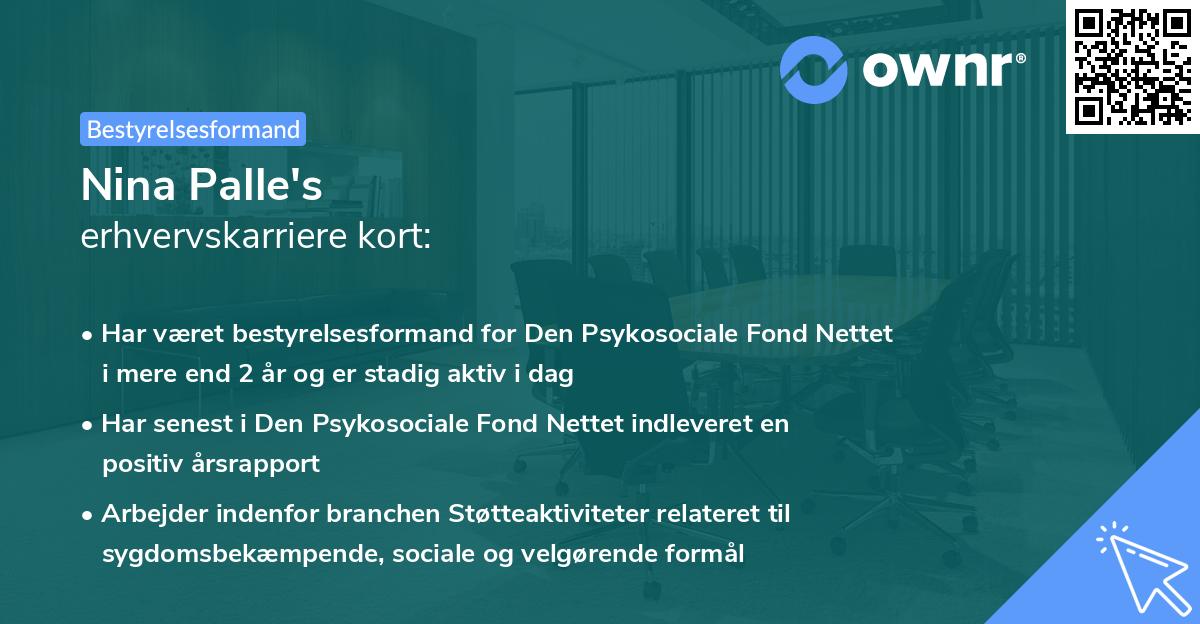 ownr®

Bestyrelsesformand

Nina Palle's
erhvervskarriere kort:

• Har været bestyrelsesformand for Den Psykosociale Fond Nettet i mere end 2 år og er stadig aktiv i dag

• Har senest i Den Psykosociale Fond Nettet indleveret en positiv årsrapport

• Arbejder indenfor branchen Støtteaktiviteter relateret til sygdomsbekæmpende, sociale og velgørende formål